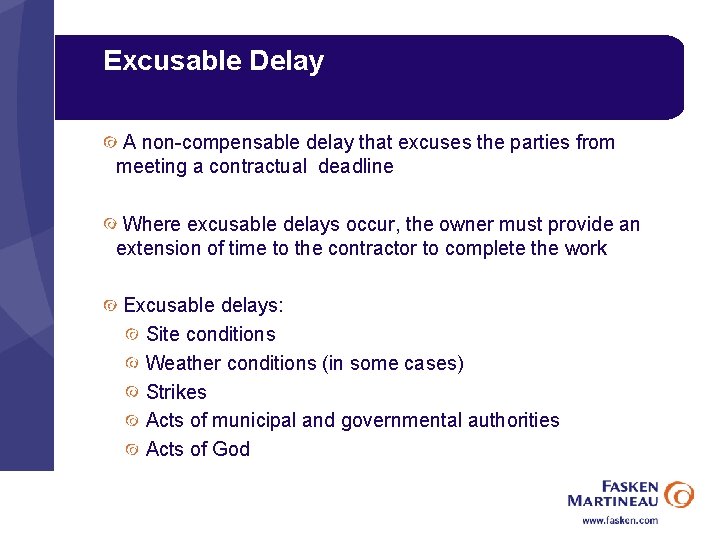 Excusable Delay

A non-compensable delay that excuses the parties from meeting a contractual deadline

Where excusable delays occur, the owner must provide an extension of time to the contractor to complete the work

Excusable delays:

Site conditions

Weather conditions (in some cases)

Strikes

Acts of municipal and governmental authorities

Acts of God

FASKEN MARTINEAU

www.fasken.com